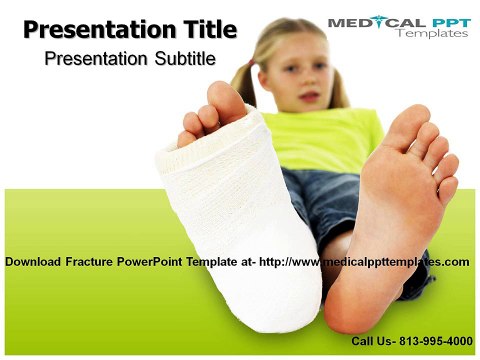 Presentation Title

Presentation Subtitle

MEDICAL PPT
Templates

Download Fracture PowerPoint Template at- http://www.medicalppttemplates.com

Call Us- 813-995-4000